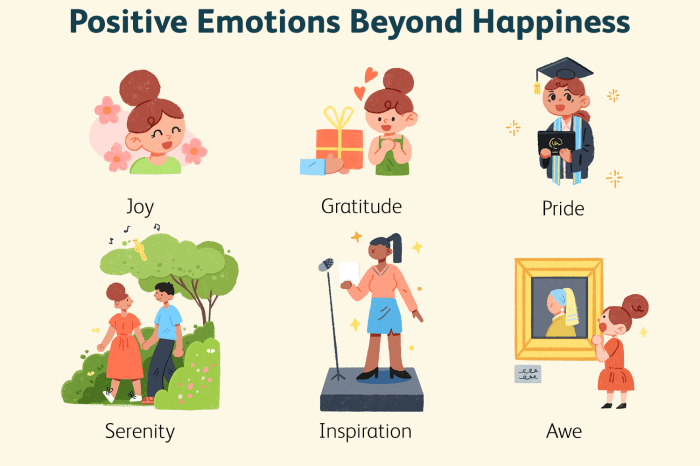 Positive Emotions Beyond Happiness

Joy

Gratitude

Pride

Serenity

Inspiration

Awe